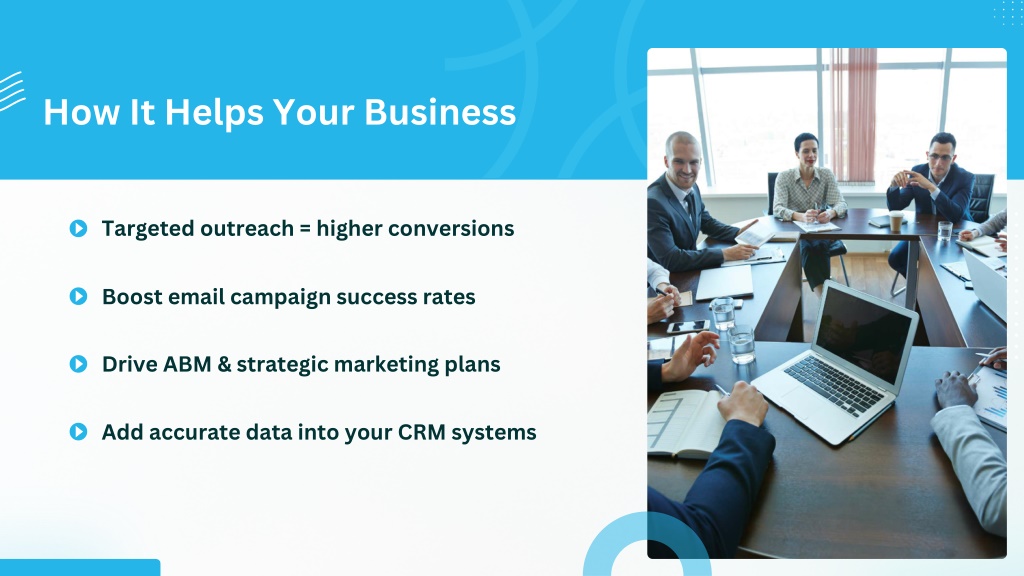 How It Helps Your Business

Targeted outreach = higher conversions

Boost email campaign success rates

Drive ABM & strategic marketing plans

Add accurate data into your CRM systems